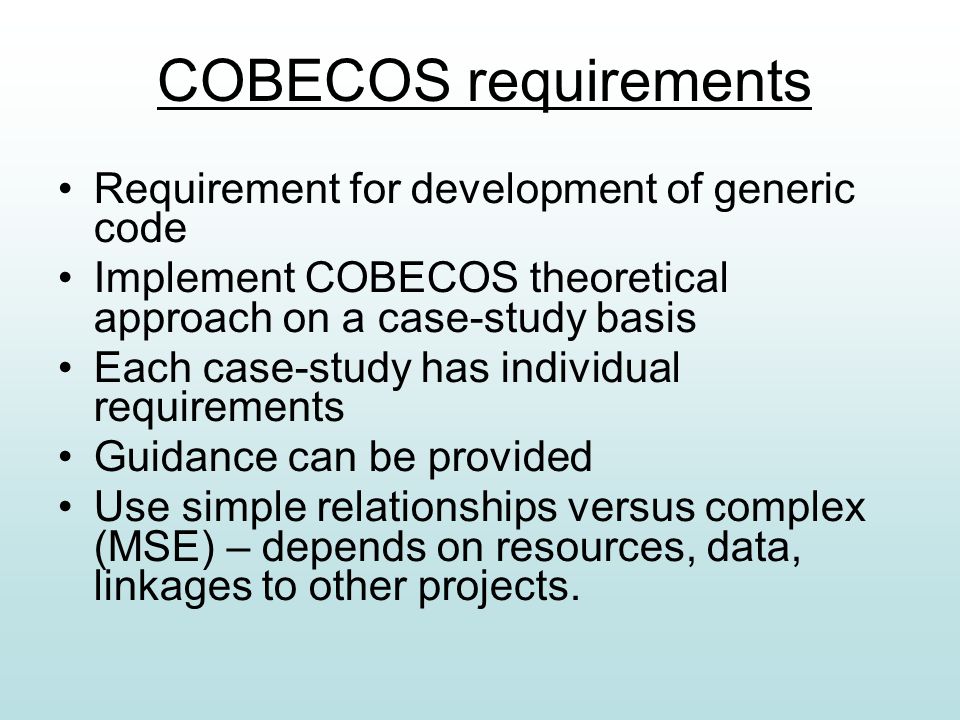 COBECOS requirements

• Requirement for development of generic code
• Implement COBECOS theoretical approach on a case-study basis
• Each case-study has individual requirements
• Guidance can be provided
• Use simple relationships versus complex (MSE) – depends on resources, data, linkages to other projects.